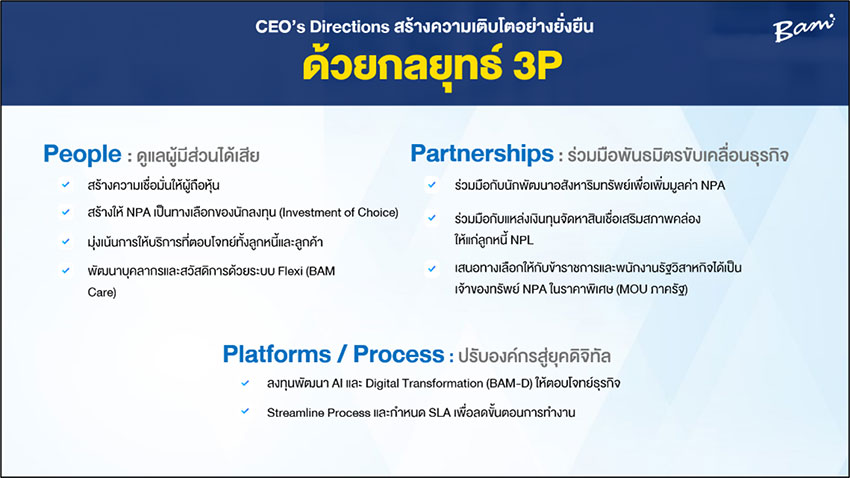 CEO's Directions สร้างความเติบโตอย่างยั่งยืน

ด้วยกลยุทธ์ 3P

Bam

People : ดูแลผู้มีส่วนได้เสีย

✓ สร้างความเชื่อมั่นให้ผู้ถือหุ้น

✓ สร้างให้ NPA เป็นทางเลือกของนักลงทุน (Investment of Choice)

✓ มุ่งเน้นการให้บริการที่ตอบโจทย์ทั้งลูกหนี้และลูกค้า

✓ พัฒนาบุคลากรและสวัสดิการด้วยระบบ Flexi (BAM Care)

Partnerships : ร่วมมือพันธมิตรขับเคลื่อนธุรกิจ

✓ ร่วมมือกับนักพัฒนาอสังหาริมทรัพย์เพื่อเพิ่มมูลค่า NPA

✓ ร่วมมือกับแหล่งเงินทุนจัดหาสินเชื่อเสริมสภาพคล่องให้แก่ลูกหนี้ NPL

✓ เสนอทางเลือกให้กับข้าราชการและพนักงานรัฐวิสาหกิจได้เป็นเจ้าของทรัพย์ NPA ในราคาพิเศษ (MOU ภาครัฐ)

Platforms / Process : ปรับองค์กรสู่ยุคดิจิทัล

✓ ลงทุนพัฒนา AI และ Digital Transformation (BAM-D) ให้ตอบโจทย์ธุรกิจ

✓ Streamline Process และกำหนด SLA เพื่อลดขั้นตอนการทำงาน